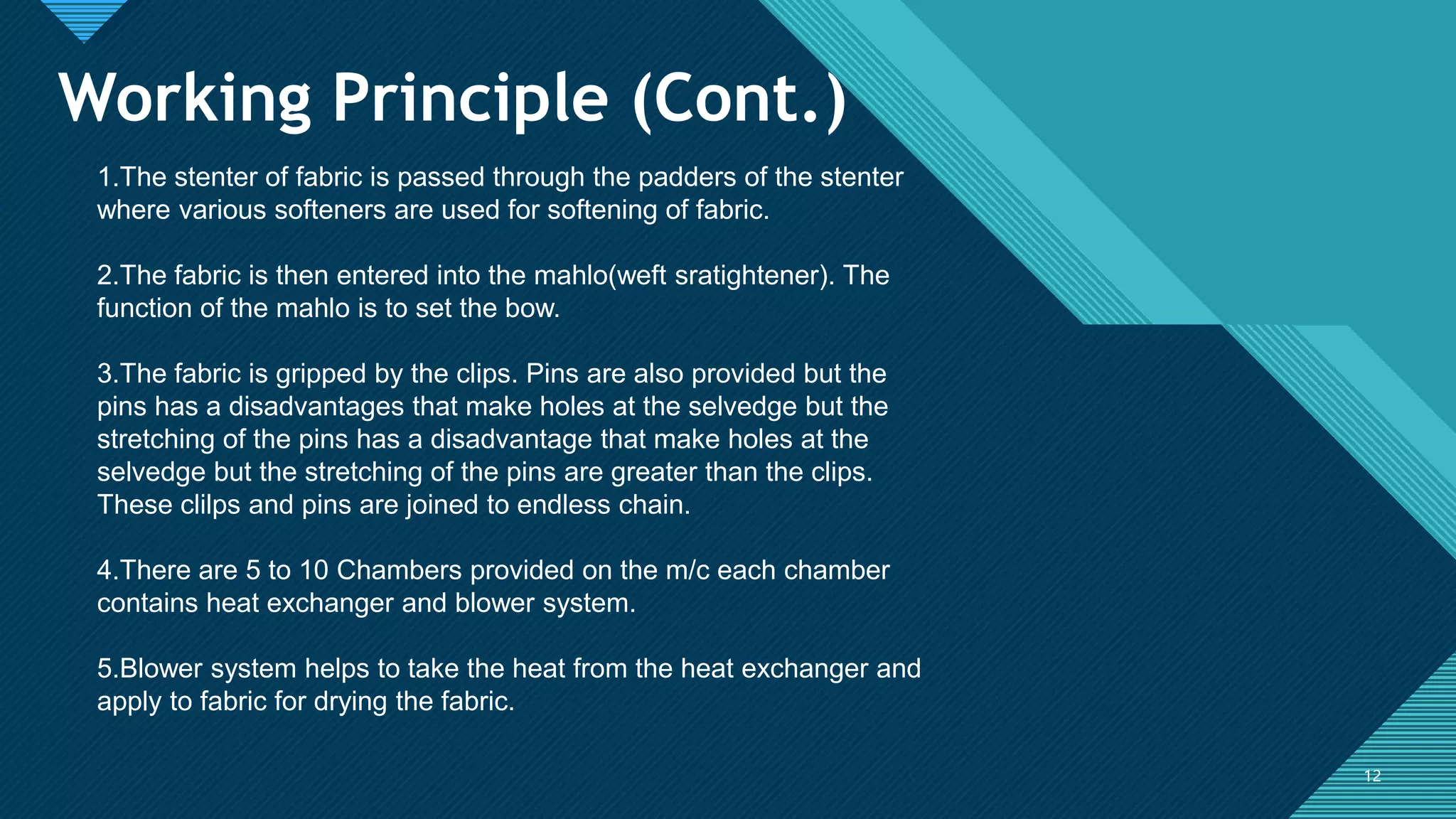 Working Principle (Cont.)

1.The stenter of fabric is passed through the padders of the stenter where various softeners are used for softening of fabric.

2.The fabric is then entered into the mahlo(weft sratightener). The function of the mahlo is to set the bow.

3.The fabric is gripped by the clips. Pins are also provided but the pins has a disadvantages that make holes at the selvedge but the stretching of the pins has a disadvantage that make holes at the selvedge but the stretching of the pins are greater than the clips. These clilps and pins are joined to endless chain.

4.There are 5 to 10 Chambers provided on the m/c each chamber contains heat exchanger and blower system.

5.Blower system helps to take the heat from the heat exchanger and apply to fabric for drying the fabric.

12